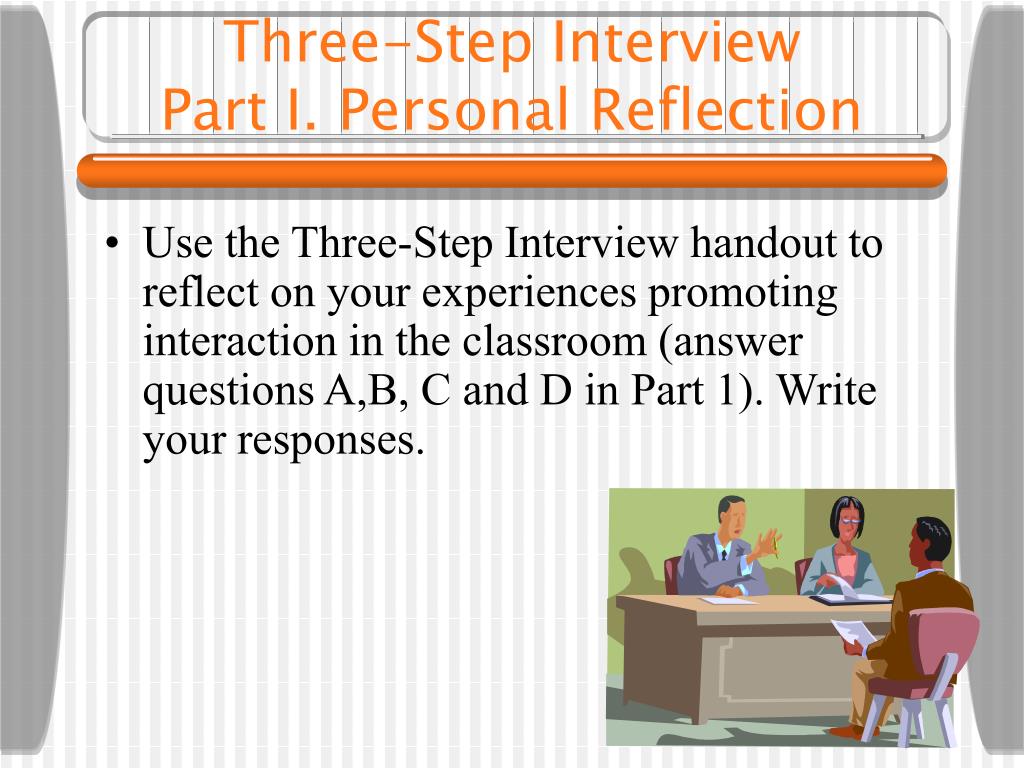 Three-Step Interview
Part I. Personal Reflection

• Use the Three-Step Interview handout to reflect on your experiences promoting interaction in the classroom (answer questions A,B, C and D in Part 1). Write your responses.